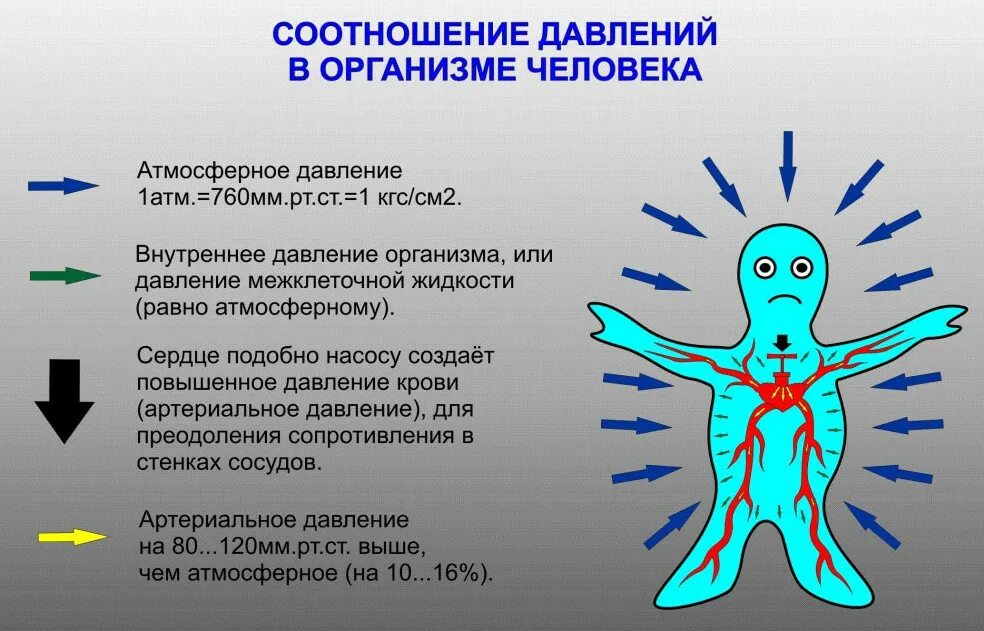 СООТНОШЕНИЕ ДАВЛЕНИЙ
В ОРГАНИЗМЕ ЧЕЛОВЕКА

Атмосферное давление
1атм.=760мм.рт.ст.=1 кгс/см2.

Внутреннее давление организма, или давление межклеточной жидкости (равно атмосферному).

Сердце подобно насосу создаёт повышенное давление крови (артериальное давление), для преодоления сопротивления в стенках сосудов.

Артериальное давление
на 80...120мм.рт.ст. выше,
чем атмосферное (на 10...16%).